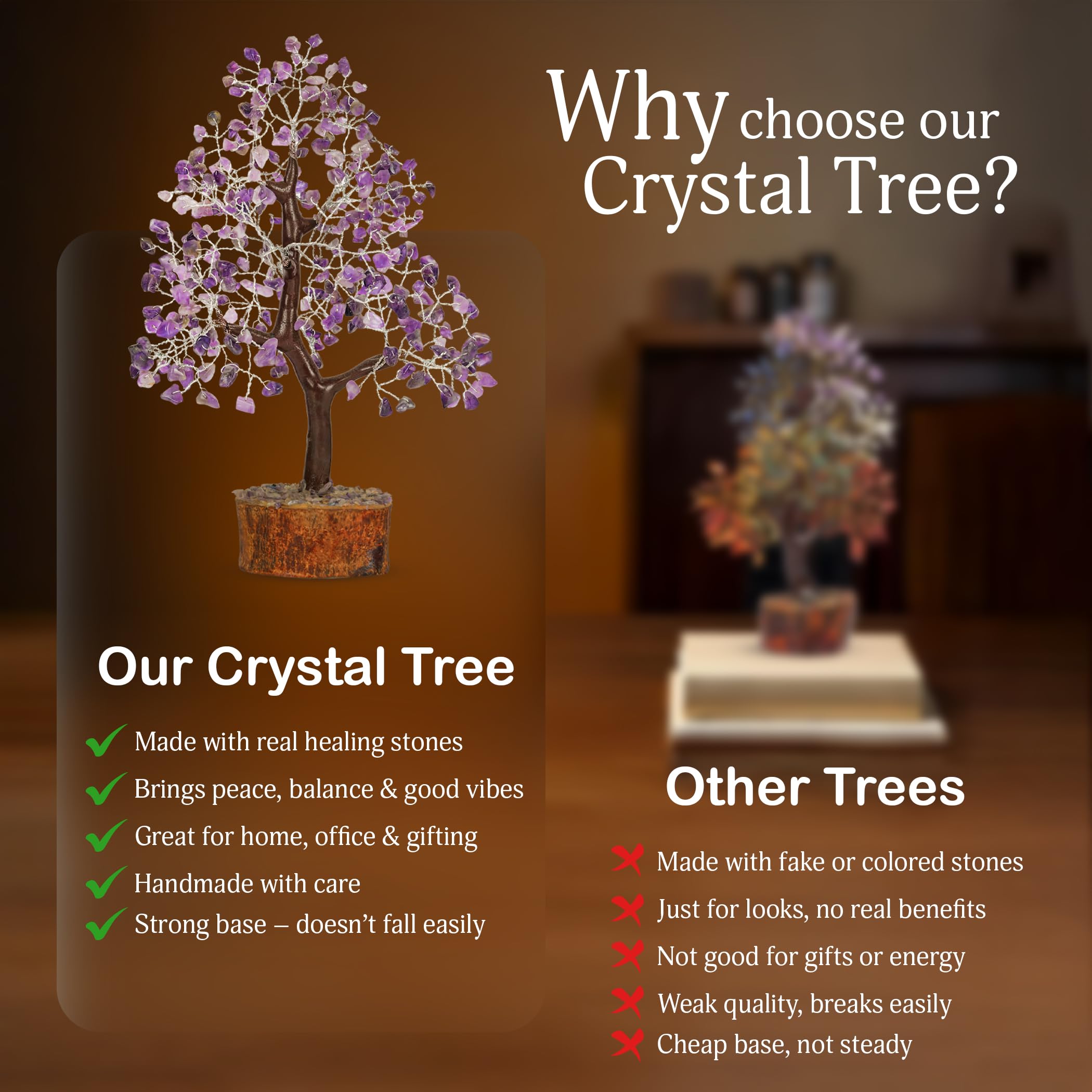 Why choose our Crystal Tree?

Our Crystal Tree

Made with real healing stones
Brings peace, balance & good vibes
Great for home, office & gifting
Handmade with care
Strong base – doesn't fall easily

Other Trees

Made with fake or colored stones
Just for looks, no real benefits
Not good for gifts or energy
Weak quality, breaks easily
Cheap base, not steady